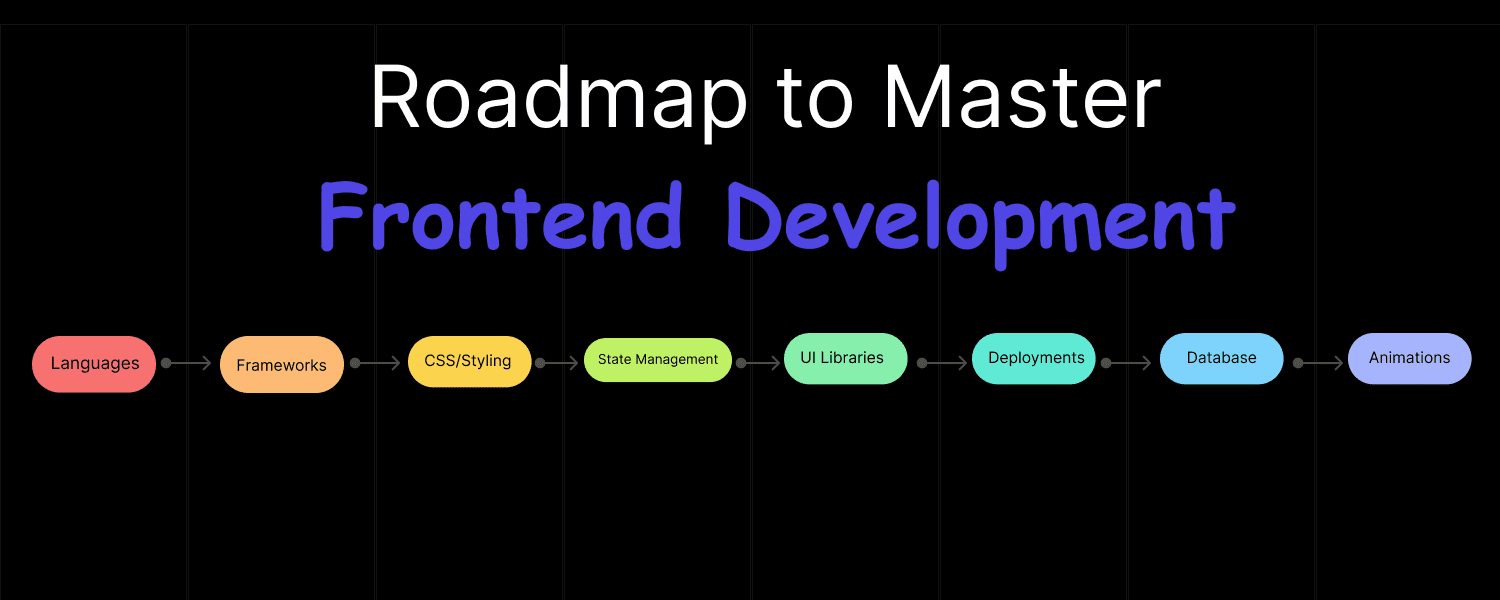 Roadmap to Master
Frontend Development

Languages
Frameworks
CSS/Styling
State Management
UI Libraries
Deployments
Database
Animations